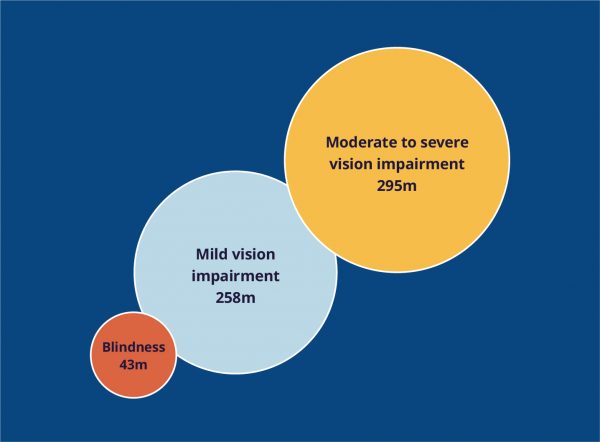 Moderate to severe vision impairment
295m

Mild vision impairment
258m

Blindness
43m